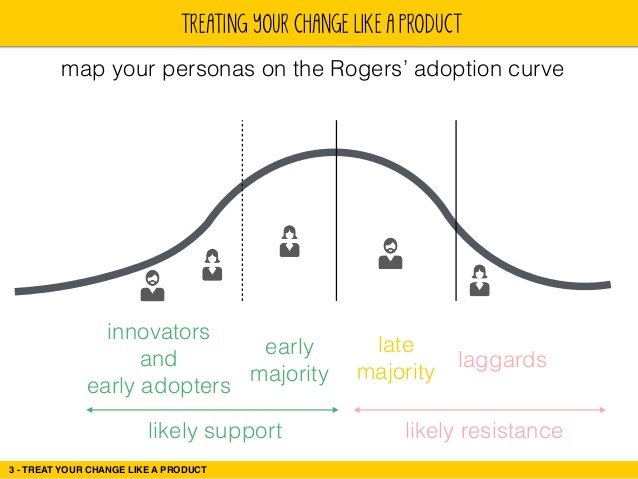 TREATING YOUR CHANGE LIKE A PRODUCT

map your personas on the Rogers' adoption curve

innovators and early adopters

early majority

late majority

laggards

likely support

likely resistance

3 - TREAT YOUR CHANGE LIKE A PRODUCT